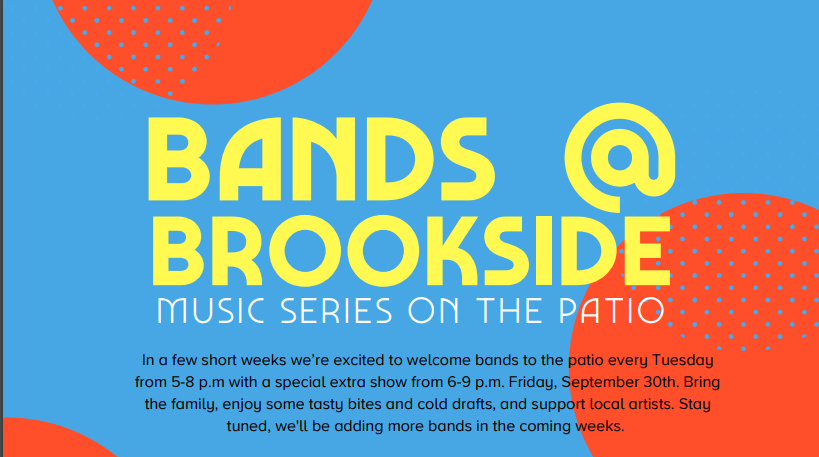 BANDS @ BROOKSIDE

MUSIC SERIES ON THE PATIO

In a few short weeks we're excited to welcome bands to the patio every Tuesday from 5-8 p.m with a special extra show from 6-9 p.m. Friday, September 30th. Bring the family, enjoy some tasty bites and cold drafts, and support local artists. Stay tuned, we'll be adding more bands in the coming weeks.